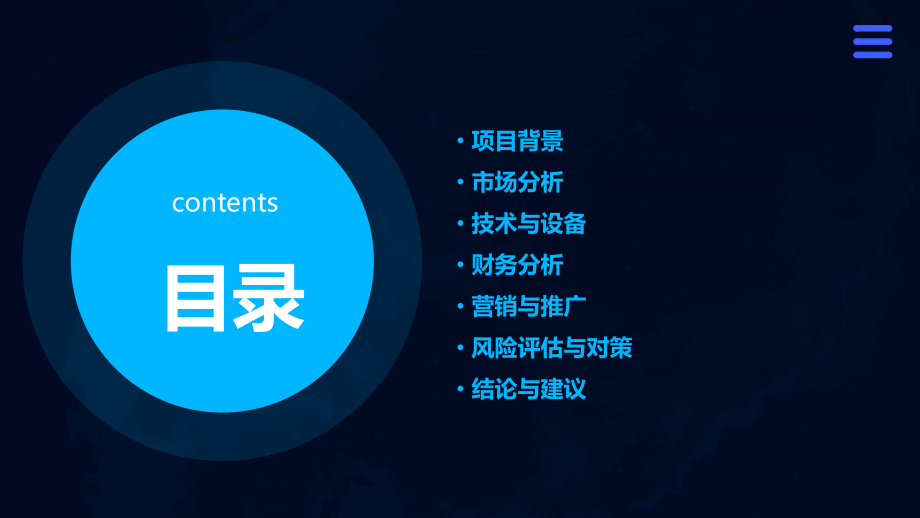 contents

目录

· 项目背景
· 市场分析
· 技术与设备
· 财务分析
· 营销与推广
· 风险评估与对策
· 结论与建议